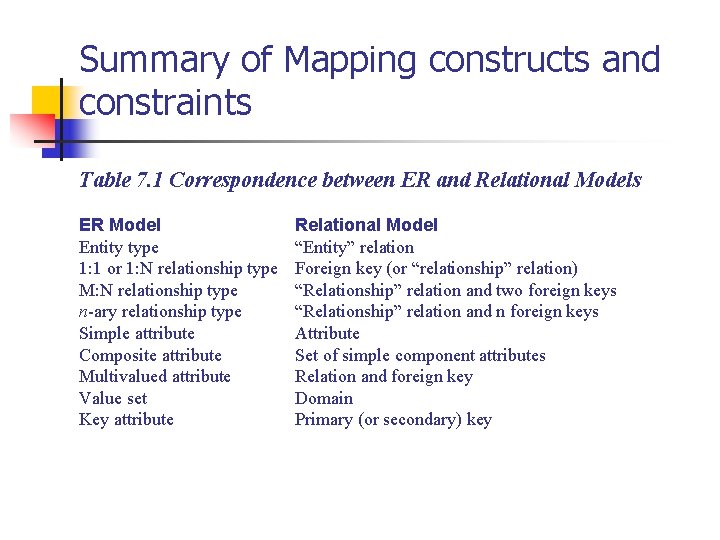 Summary of Mapping constructs and constraints

Table 7.1 Correspondence between ER and Relational Models

| ER Model | Relational Model |
|---|---|
| Entity type | “Entity” relation |
| 1:1 or 1:N relationship type | Foreign key (or “relationship” relation) |
| M:N relationship type | “Relationship” relation and two foreign keys |
| $n$-ary relationship type | “Relationship” relation and n foreign keys |
| Simple attribute | Attribute |
| Composite attribute | Set of simple component attributes |
| Multivalued attribute | Relation and foreign key |
| Value set | Domain |
| Key attribute | Primary (or secondary) key |